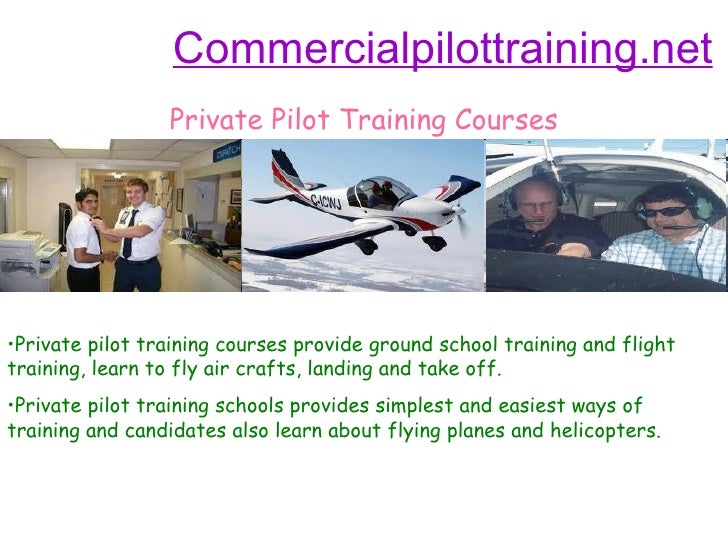 Commercialpilottraining.net

Private Pilot Training Courses

DISPATCH

C-ICWJ

•Private pilot training courses provide ground school training and flight training, learn to fly air crafts, landing and take off.

•Private pilot training schools provides simplest and easiest ways of training and candidates also learn about flying planes and helicopters.